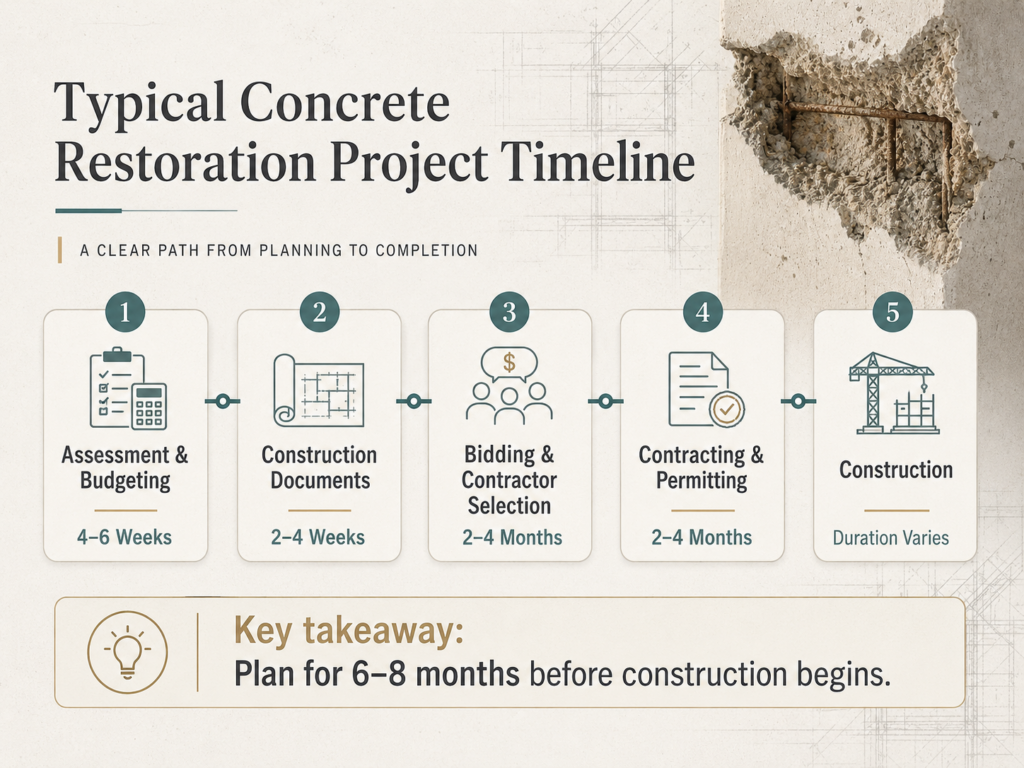 Typical Concrete Restoration Project Timeline

A CLEAR PATH FROM PLANNING TO COMPLETION

1
Assessment & Budgeting
4–6 Weeks

2
Construction Documents
2–4 Weeks

3
$
Bidding & Contractor Selection
2–4 Months

4
Contracting & Permitting
2–4 Months

5
Construction
Duration Varies

Key takeaway:
Plan for 6–8 months before construction begins.